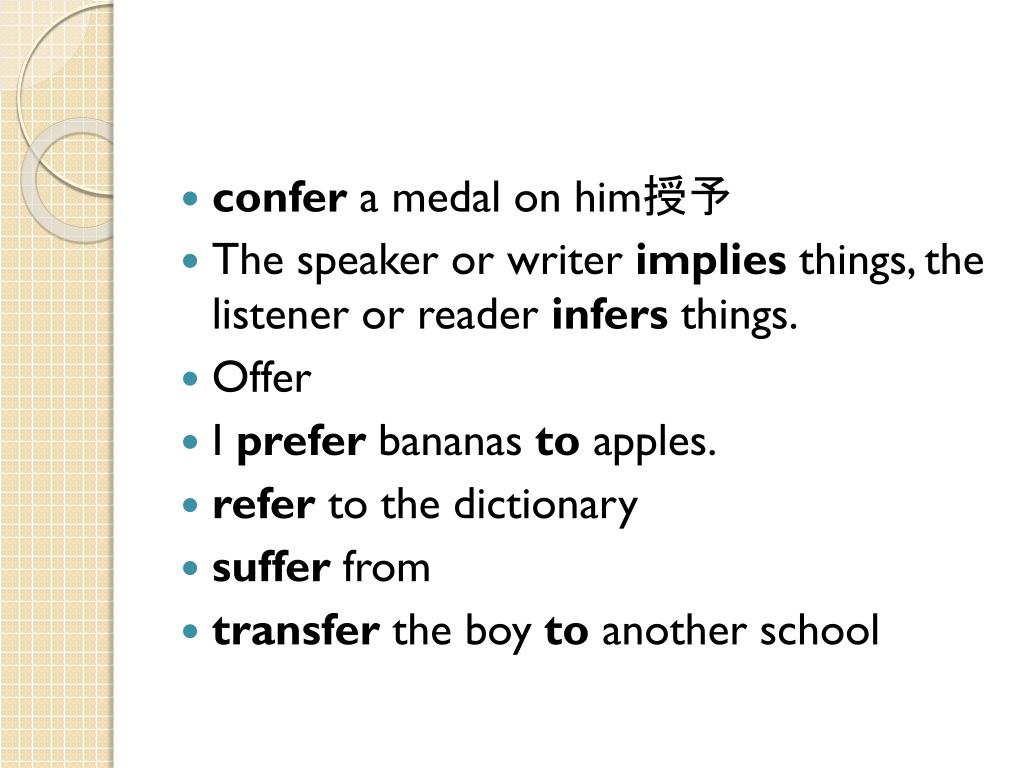 - confer a medal on him授予
- The speaker or writer implies things, the listener or reader infers things.
- Offer
- I prefer bananas to apples.
- refer to the dictionary
- suffer from
- transfer the boy to another school